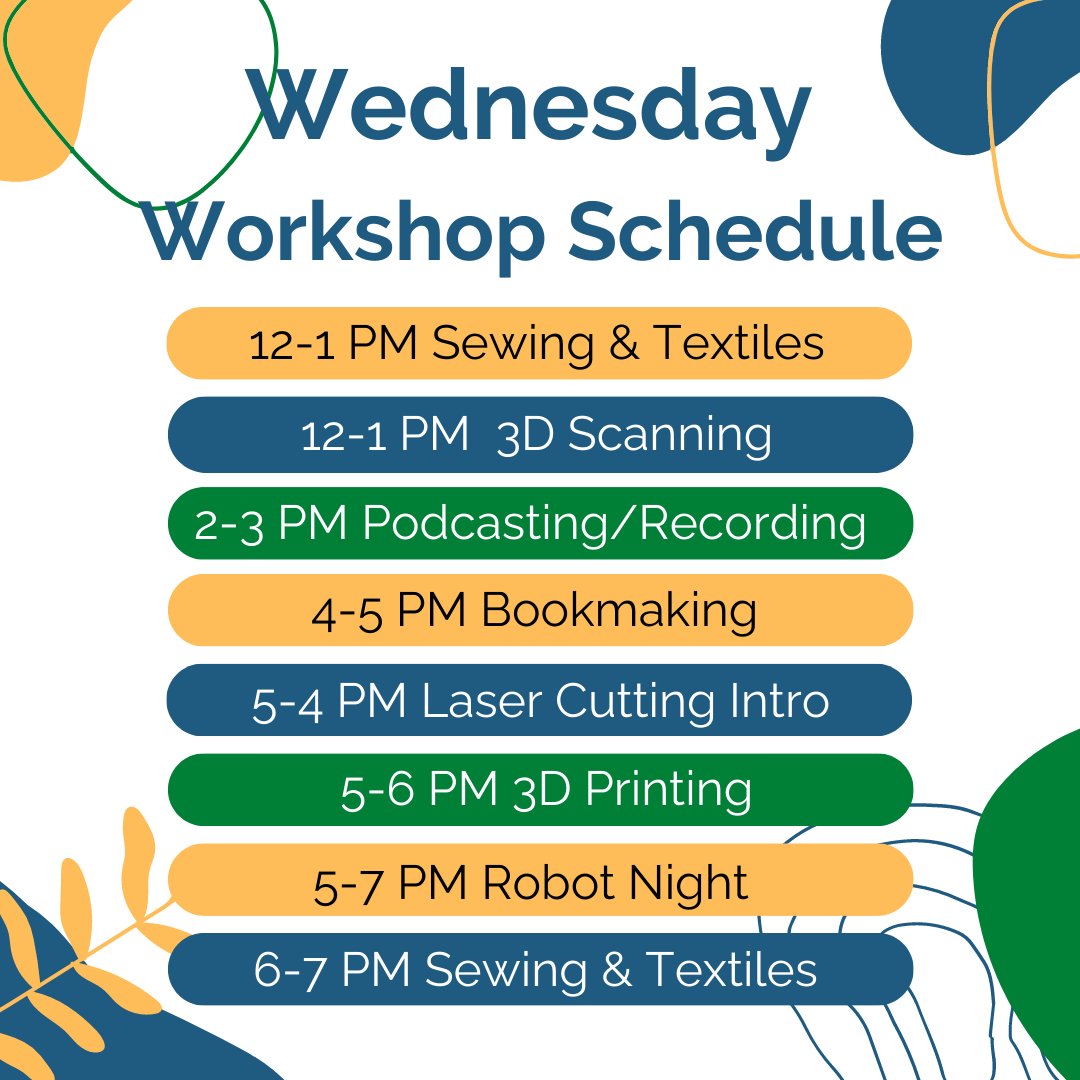 Wednesday Workshop Schedule

12-1 PM Sewing & Textiles

12-1 PM 3D Scanning

2-3 PM Podcasting/Recording

4-5 PM Bookmaking

5-4 PM Laser Cutting Intro

5-6 PM 3D Printing

5-7 PM Robot Night

6-7 PM Sewing & Textiles